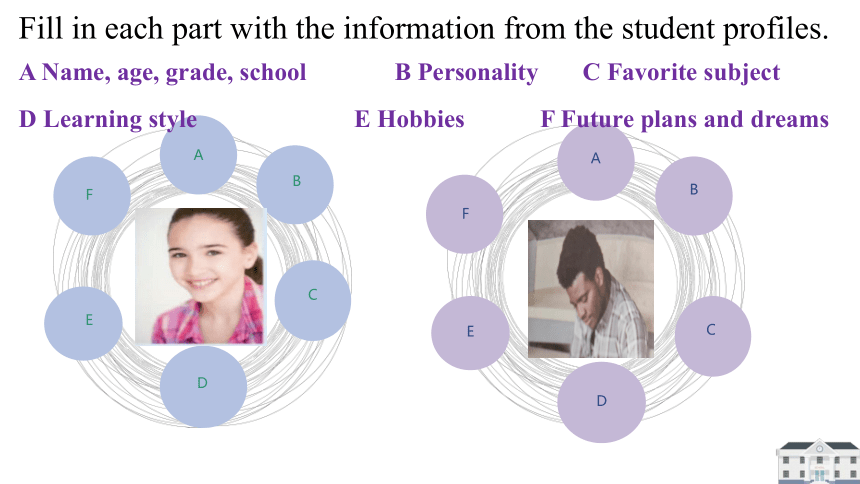 Fill in each part with the information from the student profiles.

A Name, age, grade, school    B Personality    C Favorite subject

D Learning style    E Hobbies    F Future plans and dreams

A

B

C

D

E

F

A

B

C

D

E

F